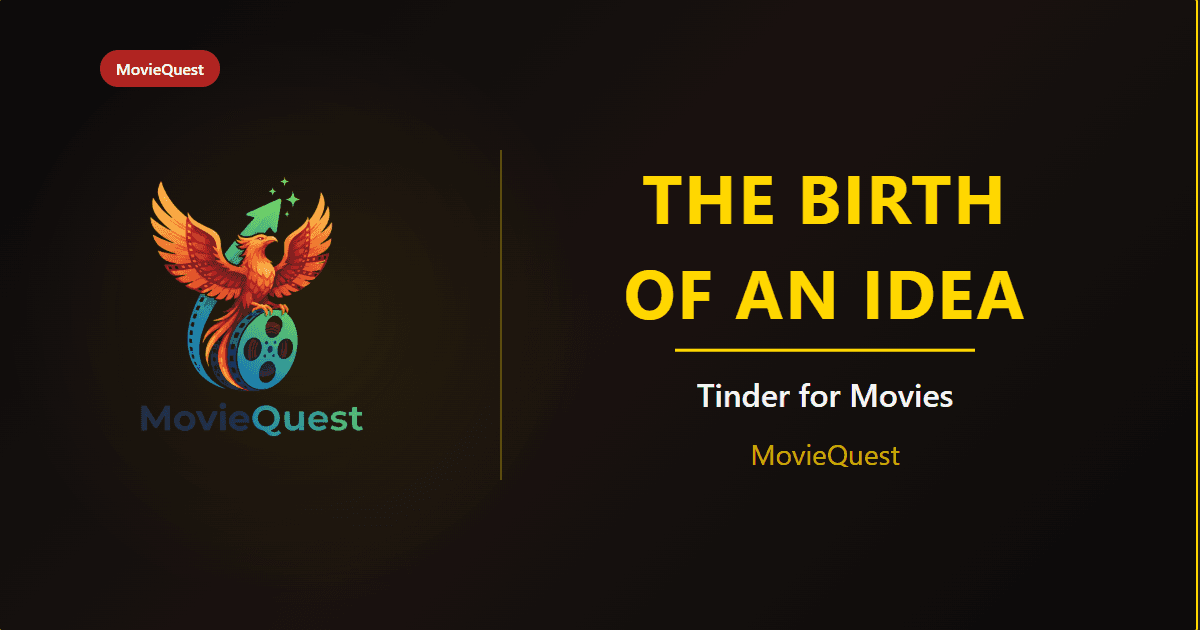 MovieQuest

MovieQuest

THE BIRTH OF AN IDEA

Tinder for Movies

MovieQuest